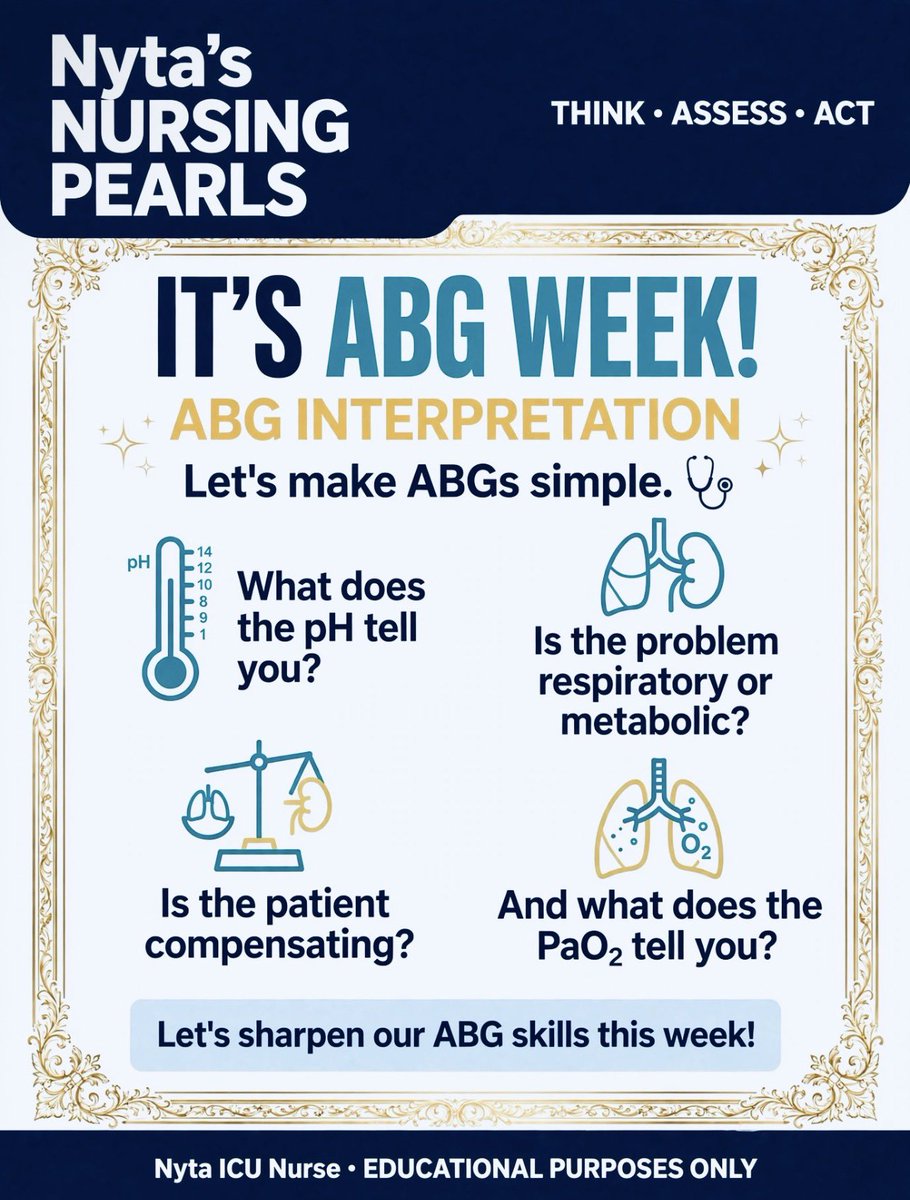 Nyta's NURSING PEARLS

THINK • ASSESS • ACT

IT'S ABG WEEK!

ABG INTERPRETATION

Let's make ABGs simple.

pH
14
12
10
8
9
1

What does the pH tell you?

Is the problem respiratory or metabolic?

Is the patient compensating?

$O_2$

And what does the $PaO_2$ tell you?

Let's sharpen our ABG skills this week!

Nyta ICU Nurse • EDUCATIONAL PURPOSES ONLY